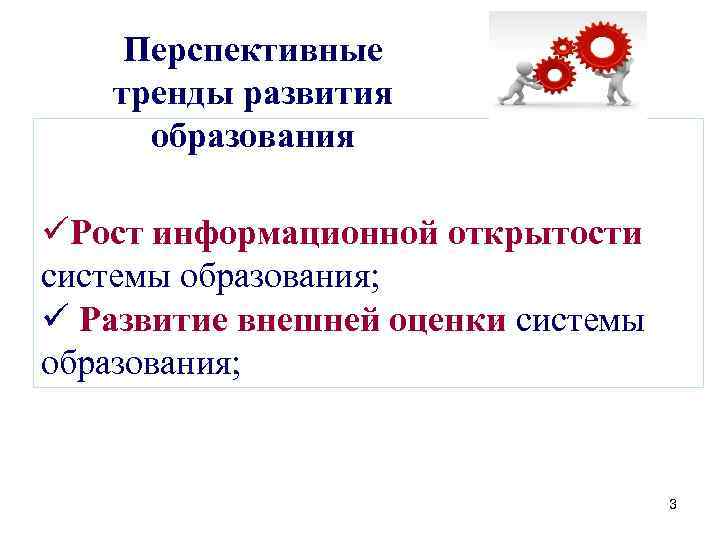 Перспективные тренды развития образования

✓Рост информационной открытости системы образования;
✓ Развитие внешней оценки системы образования;

3